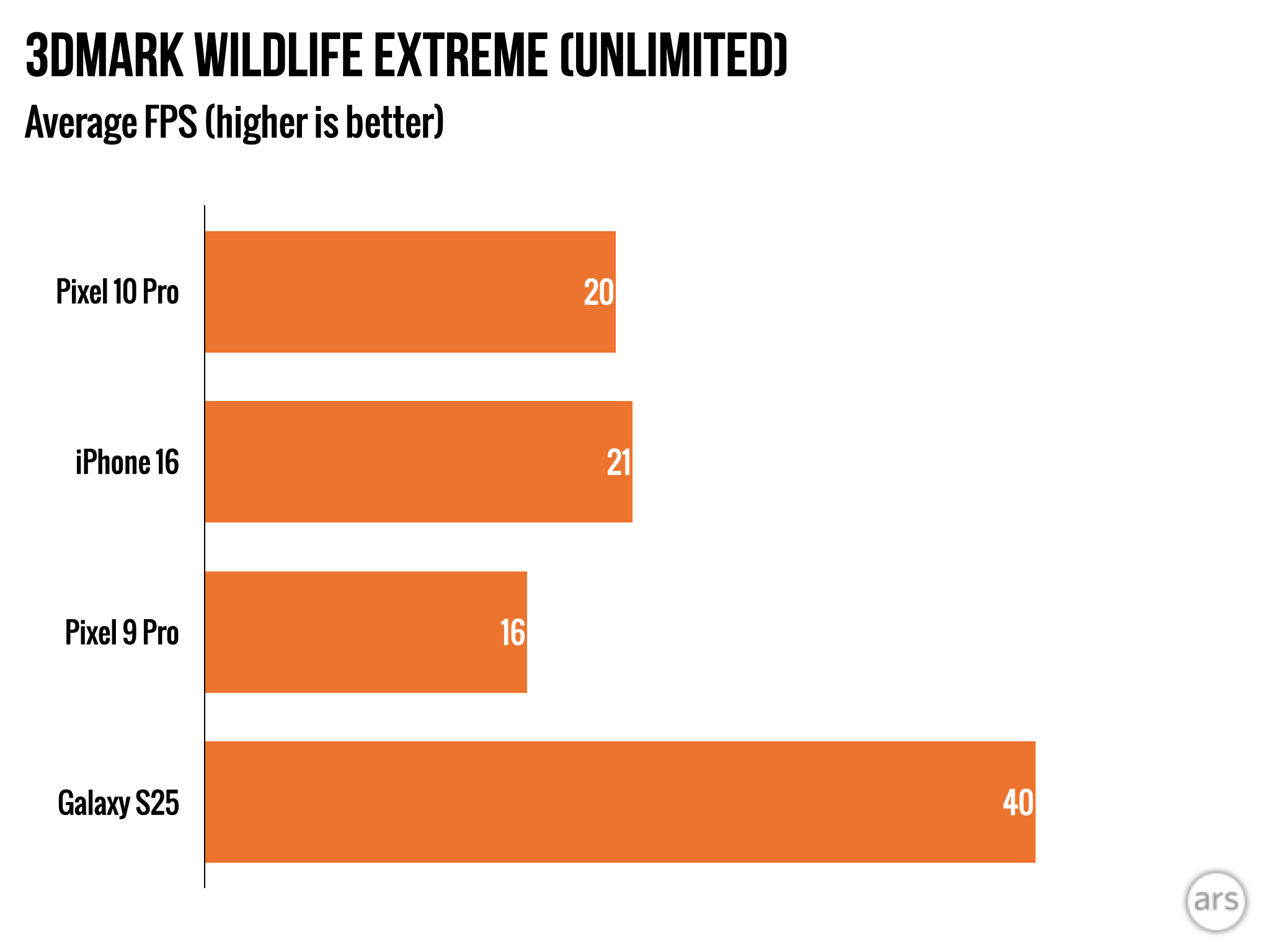 3DMARK WILDLIFE EXTREME (UNLIMITED)

Average FPS (higher is better)

Pixel 10 Pro 20

iPhone 16 21

Pixel 9 Pro 16

Galaxy S25 40

ars